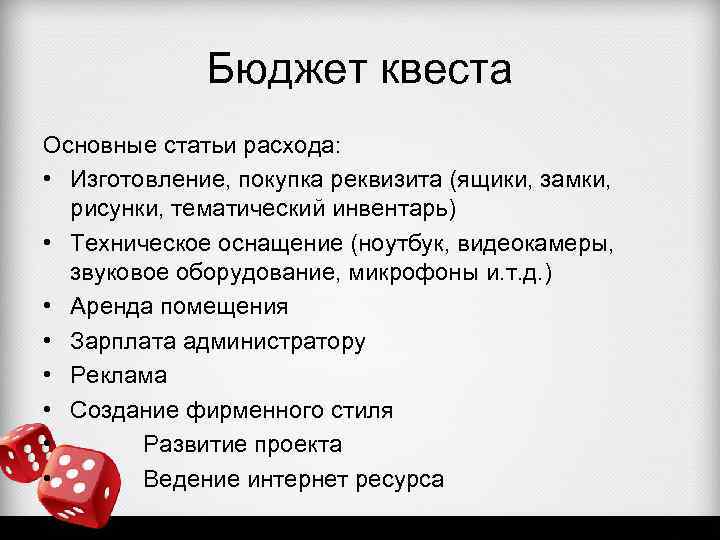 Бюджет квеста

Основные статьи расхода:

• Изготовление, покупка реквизита (ящики, замки, рисунки, тематический инвентарь)
• Техническое оснащение (ноутбук, видеокамеры, звуковое оборудование, микрофоны и.т.д.)
• Аренда помещения
• Зарплата администратору
• Реклама
• Создание фирменного стиля
• Развитие проекта
• Ведение интернет ресурса